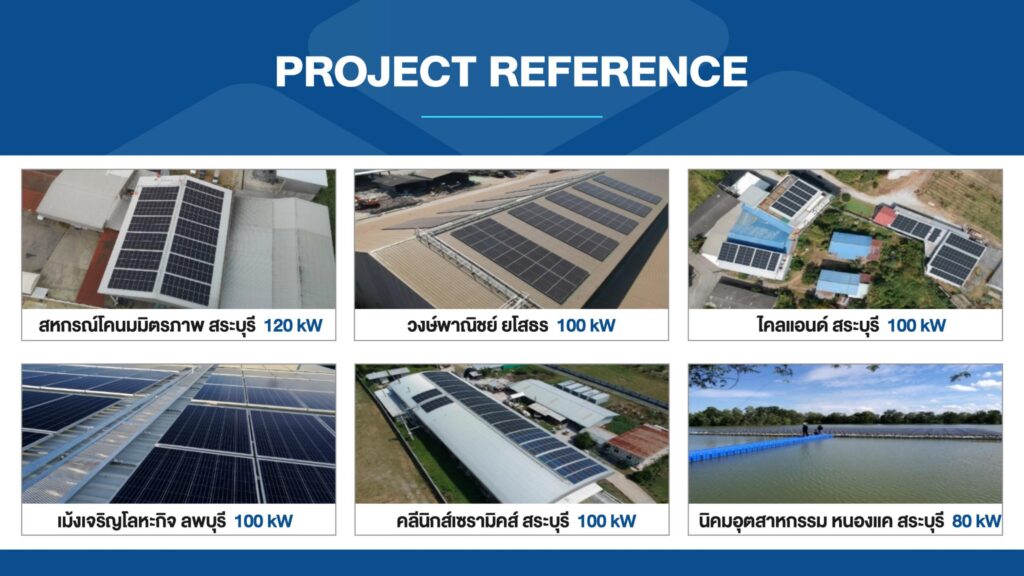 PROJECT REFERENCE

สหกรณ์โคนมมิตรภาพ สระบุรี 120 kW

วงษ์พาณิชย์ ยโสธร 100 kW

ไคลแอนด์ สระบุรี 100 kW

เม้งเจริญโลหะกิจ ลพบุรี 100 kW

คลีนิกส์เซรามิคส์ สระบุรี 100 kW

นิคมอุตสาหกรรม หนองแค สระบุรี 80 kW